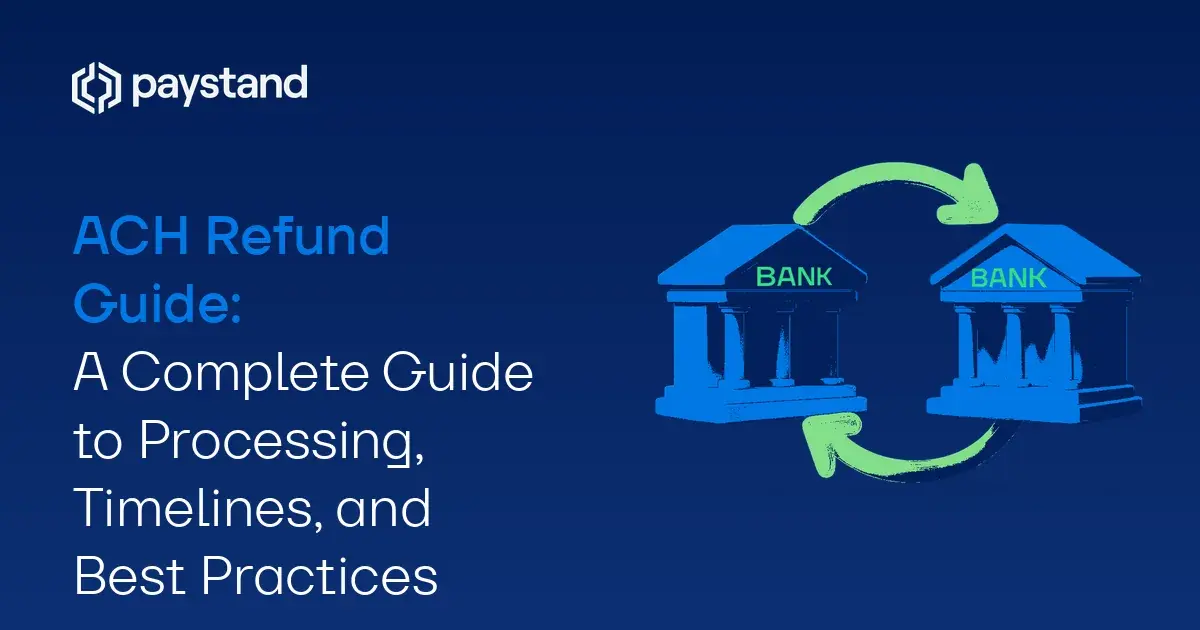 paystand

ACH Refund Guide:
A Complete Guide to Processing, Timelines, and Best Practices

BANK

BANK